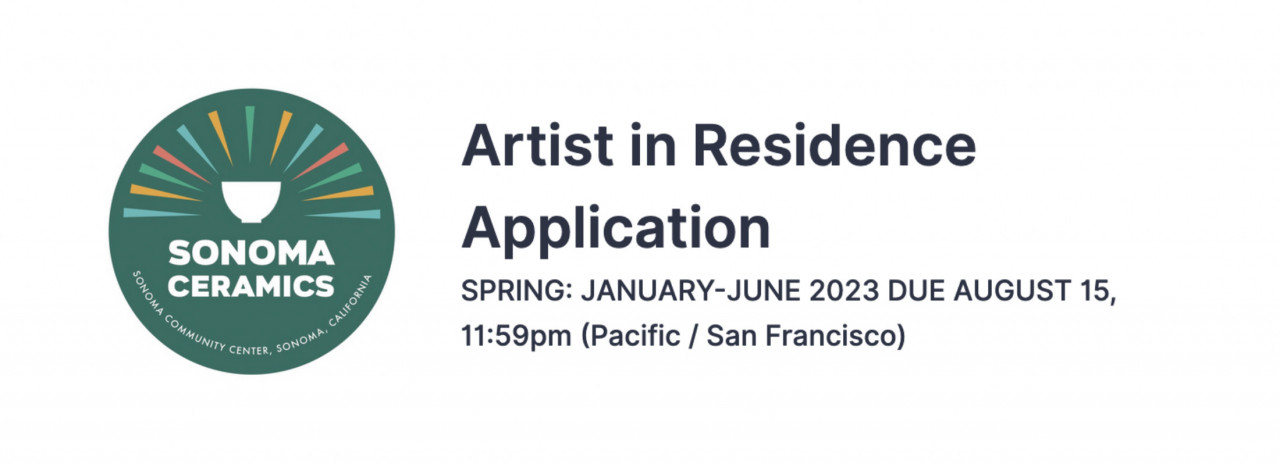 SONOMA CERAMICS

SONOMA COMMUNITY CENTER, SONOMA, CALIFORNIA

Artist in Residence Application

SPRING: JANUARY-JUNE 2023 DUE AUGUST 15, 11:59pm (Pacific / San Francisco)